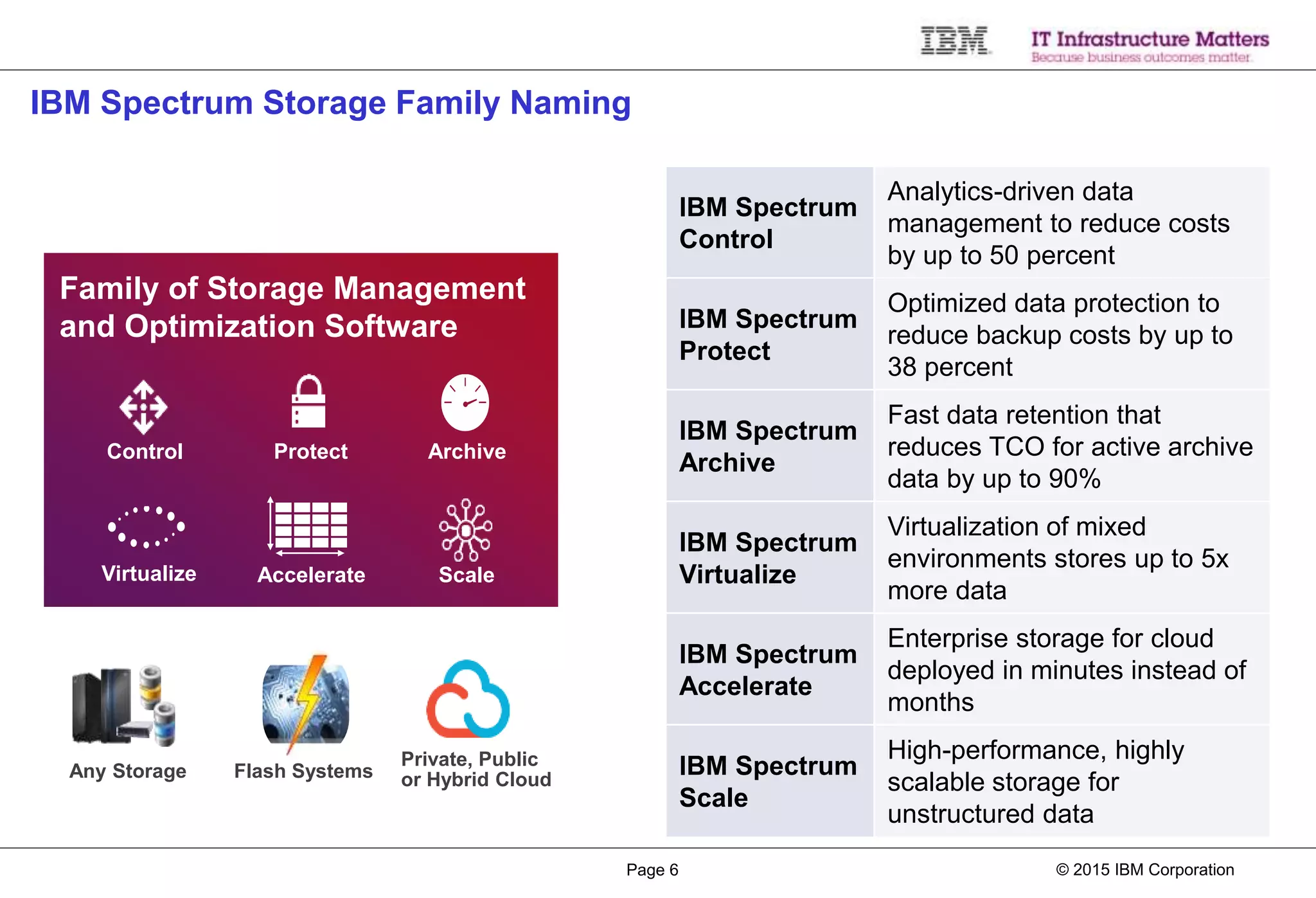 IBM

IT Infrastructure Matters
Because business outcomes matter

IBM Spectrum Storage Family Naming

Family of Storage Management and Optimization Software

Control
Protect
Archive
Virtualize
Accelerate
Scale

Any Storage
Flash Systems
Private, Public or Hybrid Cloud

| IBM Spectrum Control | Analytics-driven data management to reduce costs by up to 50 percent |
|---|---|
| IBM Spectrum Protect | Optimized data protection to reduce backup costs by up to 38 percent |
| IBM Spectrum Archive | Fast data retention that reduces TCO for active archive data by up to 90% |
| IBM Spectrum Virtualize | Virtualization of mixed environments stores up to 5x more data |
| IBM Spectrum Accelerate | Enterprise storage for cloud deployed in minutes instead of months |
| IBM Spectrum Scale | High-performance, highly scalable storage for unstructured data |

Page 6

© 2015 IBM Corporation